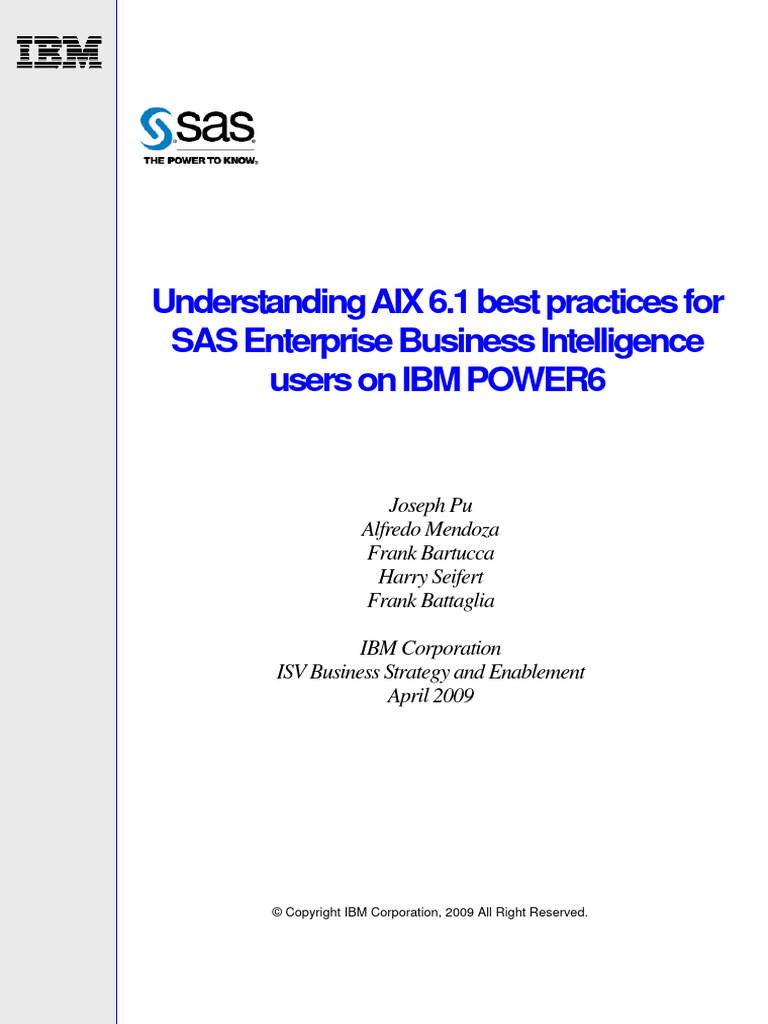 IBM

sas
THE POWER TO KNOW.

Understanding AIX 6.1 best practices for SAS Enterprise Business Intelligence users on IBM POWER6

Joseph Pu
Alfredo Mendoza
Frank Bartucca
Harry Seifert
Frank Battaglia

IBM Corporation
ISV Business Strategy and Enablement
April 2009

© Copyright IBM Corporation, 2009 All Right Reserved.